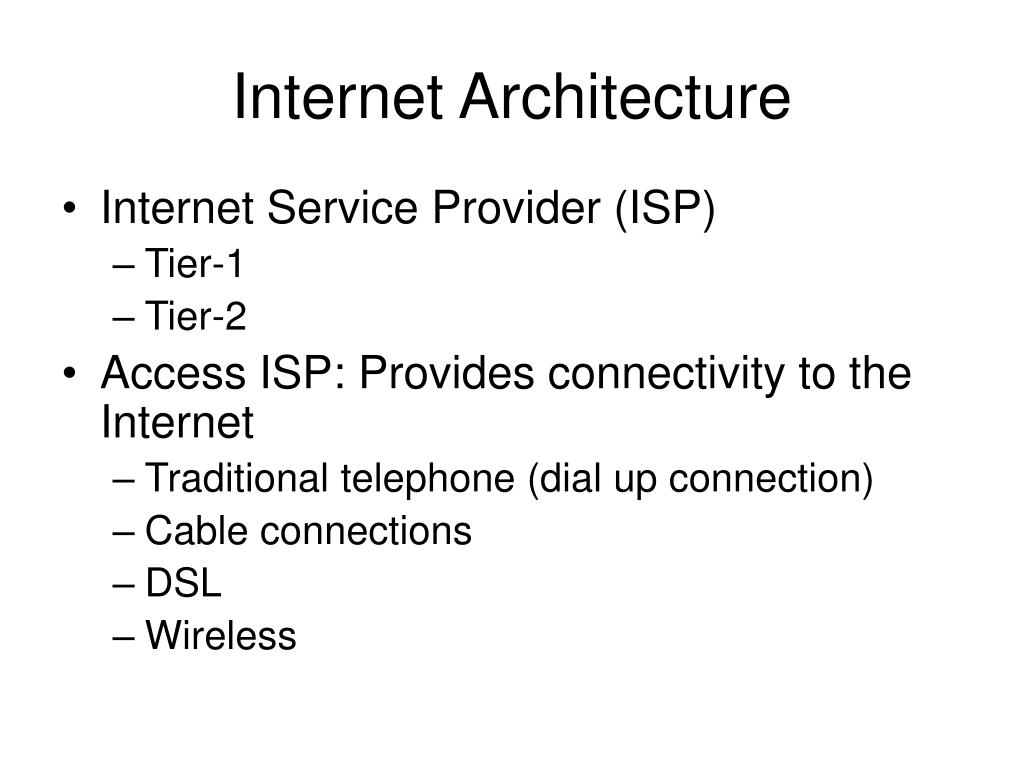 Internet Architecture

• Internet Service Provider (ISP)
– Tier-1
– Tier-2
• Access ISP: Provides connectivity to the Internet
– Traditional telephone (dial up connection)
– Cable connections
– DSL
– Wireless